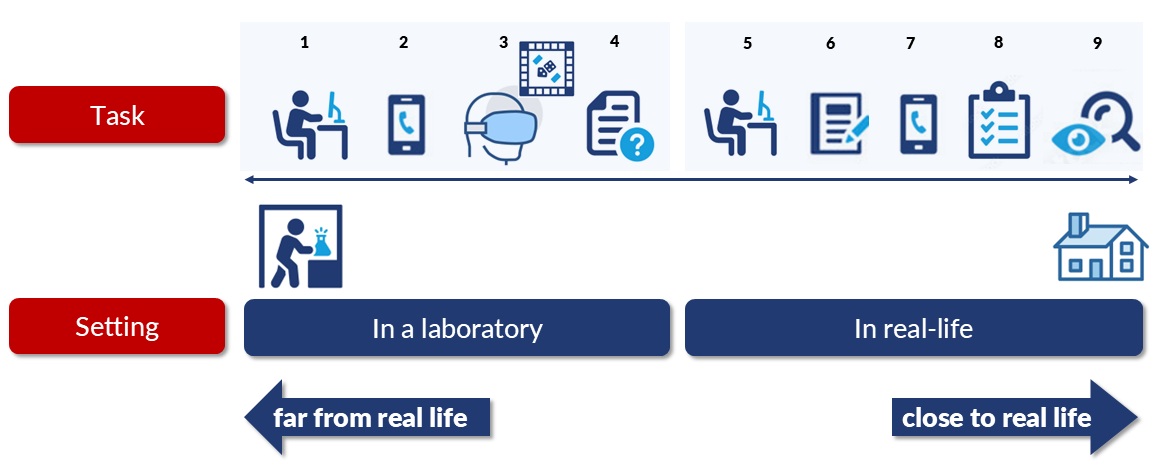 Task

1 2 3 4 5 6 7 8 9

Setting

In a laboratory

In real-life

far from real life

close to real life